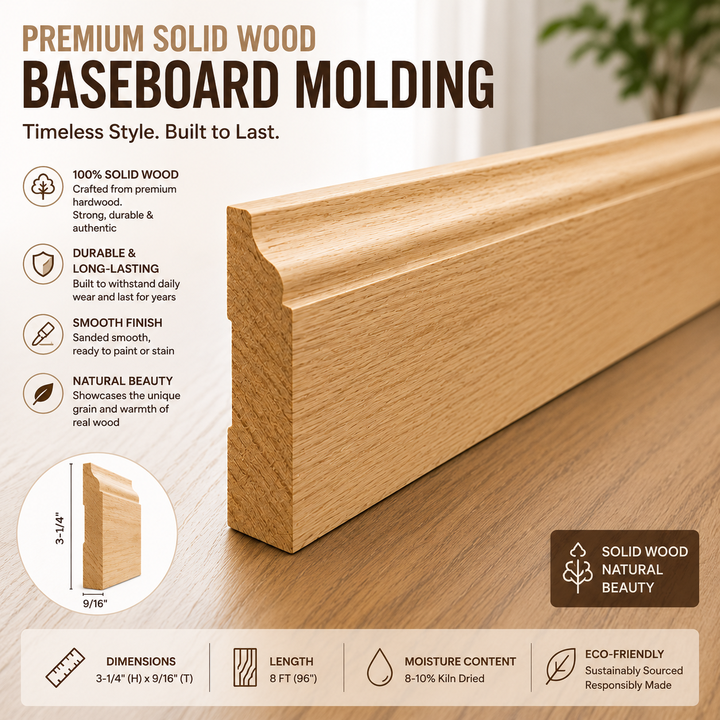 PREMIUM SOLID WOOD
BASEBOARD MOLDING
Timeless Style. Built to Last.

100% SOLID WOOD
Crafted from premium hardwood. Strong, durable & authentic

DURABLE & LONG-LASTING
Built to withstand daily wear and last for years

SMOOTH FINISH
Sanded smooth, ready to paint or stain

NATURAL BEAUTY
Showcases the unique grain and warmth of real wood

3-1/4"
9/16"

SOLID WOOD
NATURAL
BEAUTY

DIMENSIONS
3-1/4" (H) x 9/16" (T)

LENGTH
8 FT (96")

MOISTURE CONTENT
8-10% Kiln Dried

ECO-FRIENDLY
Sustainably Sourced
Responsibly Made